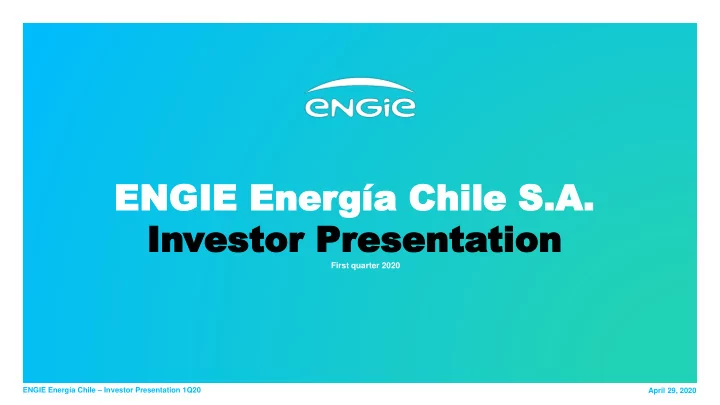 ENGIE

ENGIE Energía Chile S.A.
Investor Presentation

First quarter 2020

ENGIE Energía Chile – Investor Presentation 1Q20

April 29, 2020